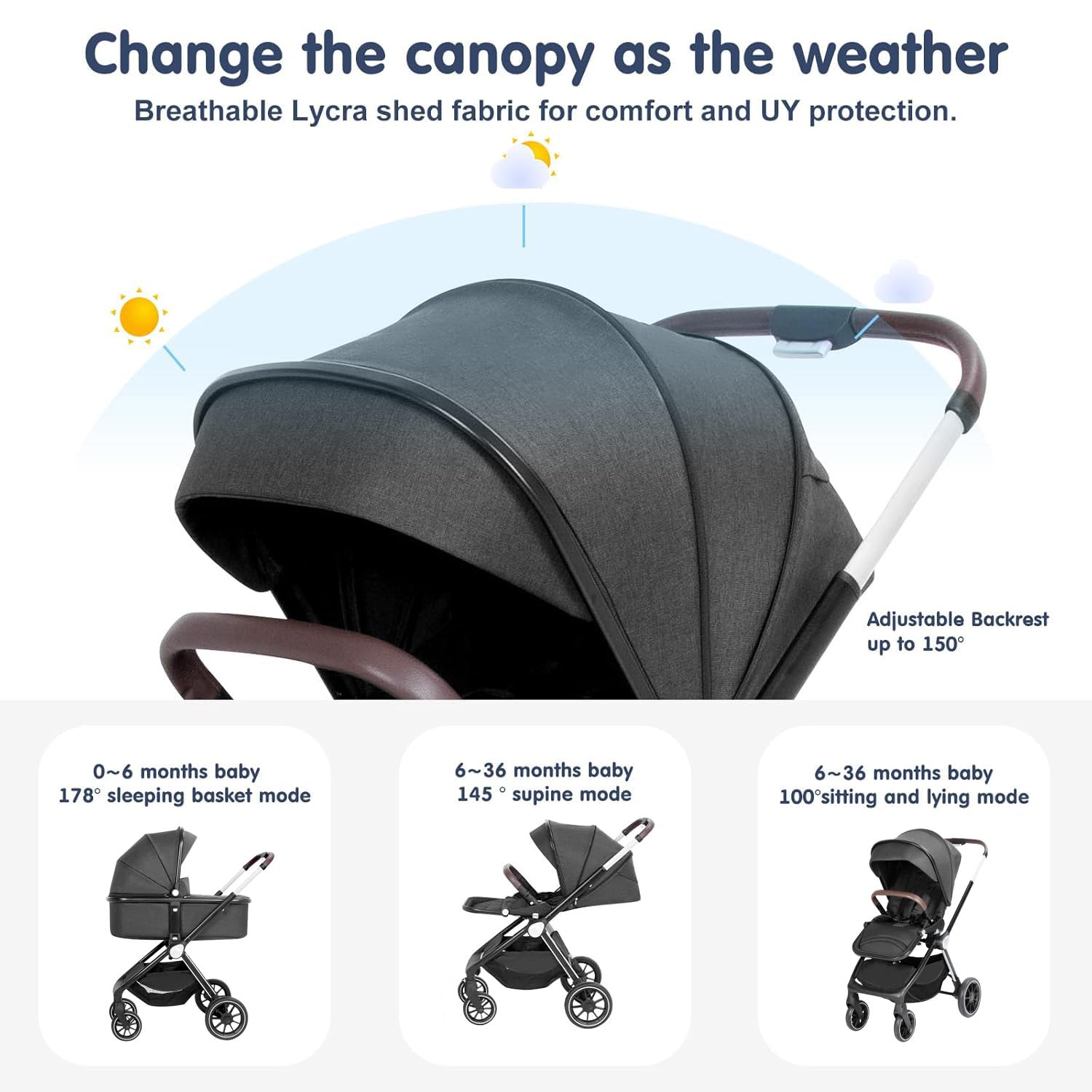 Change the canopy as the weather

Breathable Lycra shed fabric for comfort and UY protection.

Adjustable Backrest up to 150°

0~6 months baby
178° sleeping basket mode

6~36 months baby
145 ° supine mode

6~36 months baby
100°sitting and lying mode